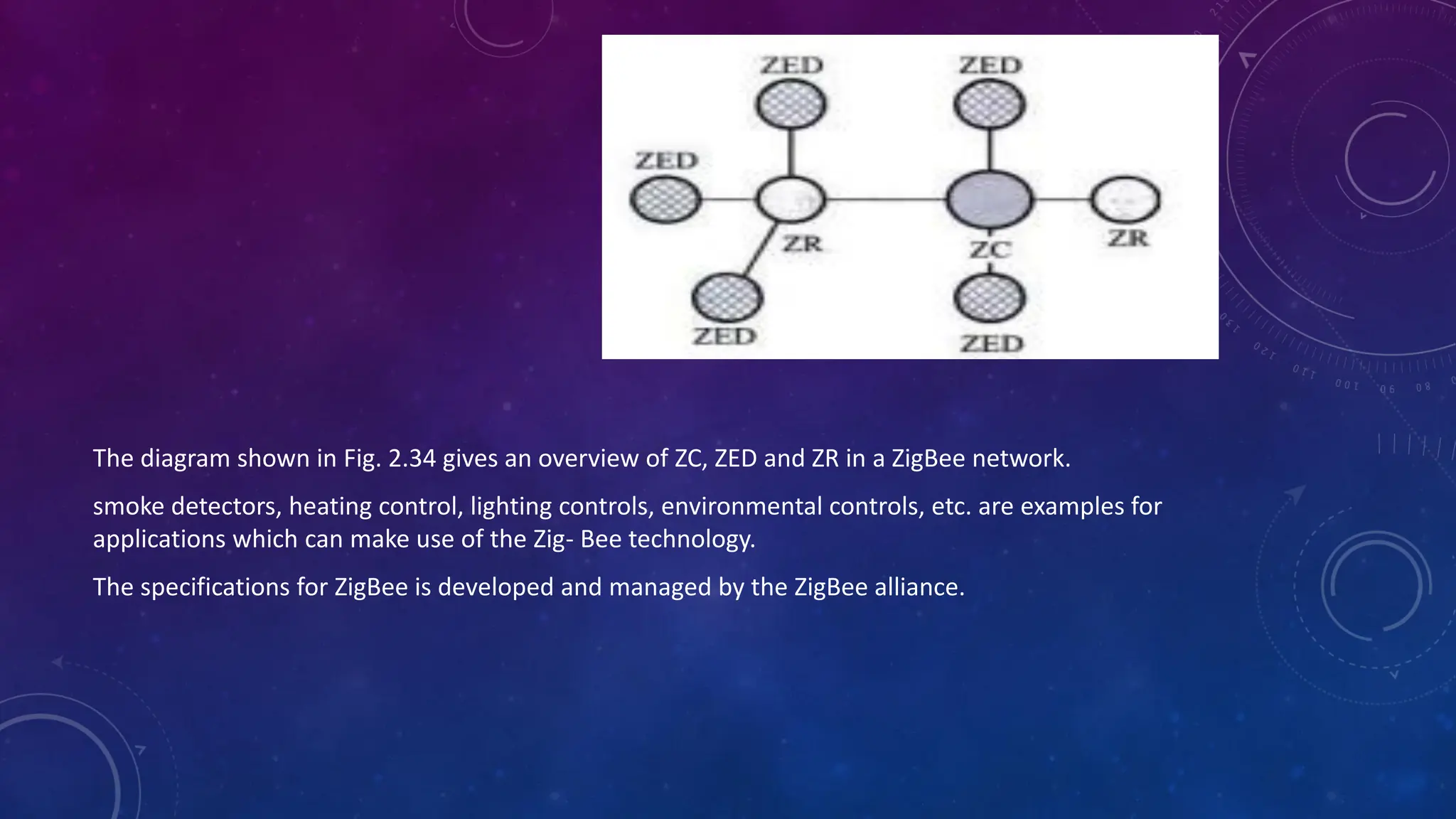 ZED
ZED
ZED
ZR
ZC
ZR
ZED
ZED

The diagram shown in Fig. 2.34 gives an overview of ZC, ZED and ZR in a ZigBee network.

smoke detectors, heating control, lighting controls, environmental controls, etc. are examples for applications which can make use of the Zig- Bee technology.

The specifications for ZigBee is developed and managed by the ZigBee alliance.